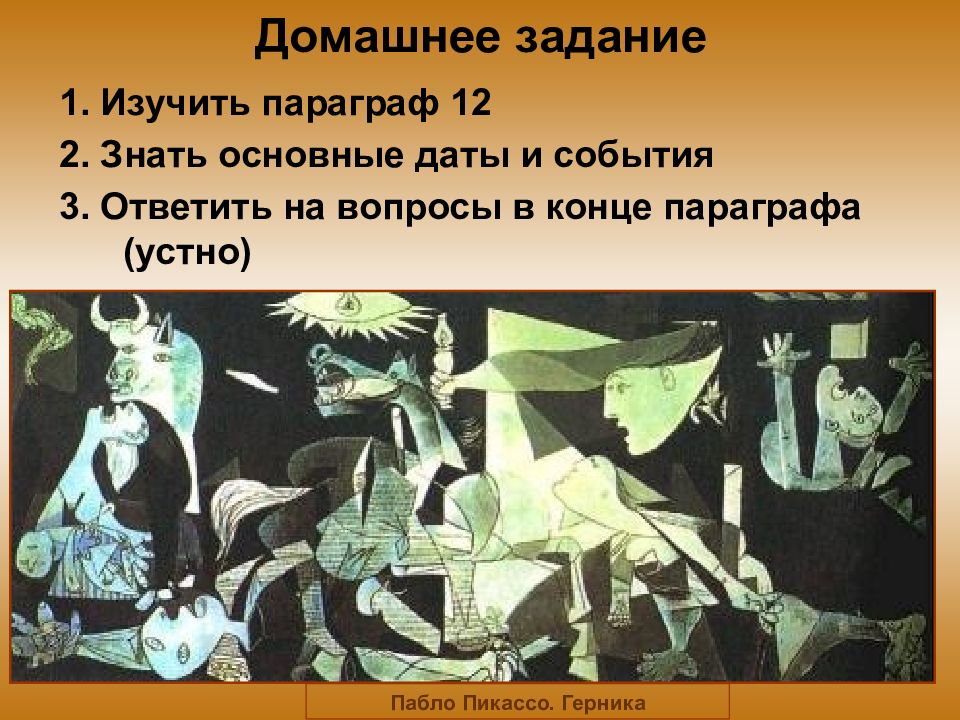 Домашнее задание

1. Изучить параграф 12

2. Знать основные даты и события

3. Ответить на вопросы в конце параграфа (устно)

Пабло Пикассо. Герника